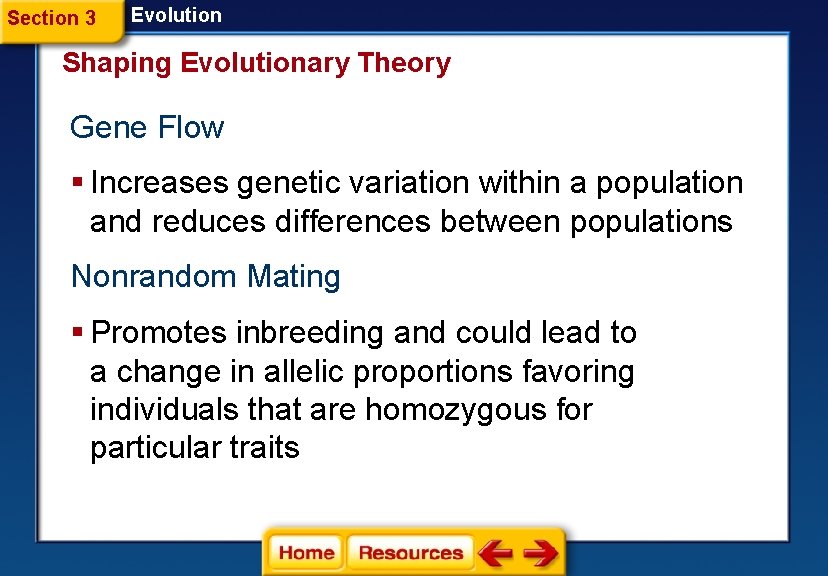 Section 3 Evolution

Shaping Evolutionary Theory

Gene Flow

▪ Increases genetic variation within a population and reduces differences between populations

Nonrandom Mating

▪ Promotes inbreeding and could lead to a change in allelic proportions favoring individuals that are homozygous for particular traits

Home Resources